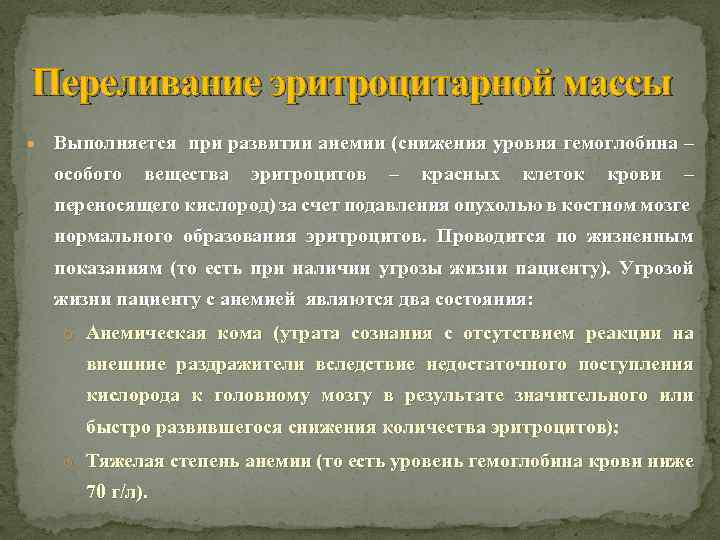 Переливание эритроцитарной массы

Выполняется при развитии анемии (снижения уровня гемоглобина – особого вещества эритроцитов – красных клеток крови – переносящего кислород) за счет подавления опухолью в костном мозге нормального образования эритроцитов. Проводится по жизненным показаниям (то есть при наличии угрозы жизни пациенту). Угрозой жизни пациенту с анемией являются два состояния:

Анемическая кома (утрата сознания с отсутствием реакции на внешние раздражители вследствие недостаточного поступления кислорода к головному мозгу в результате значительного или быстро развившегося снижения количества эритроцитов);

Тяжелая степень анемии (то есть уровень гемоглобина крови ниже 70 г/л).